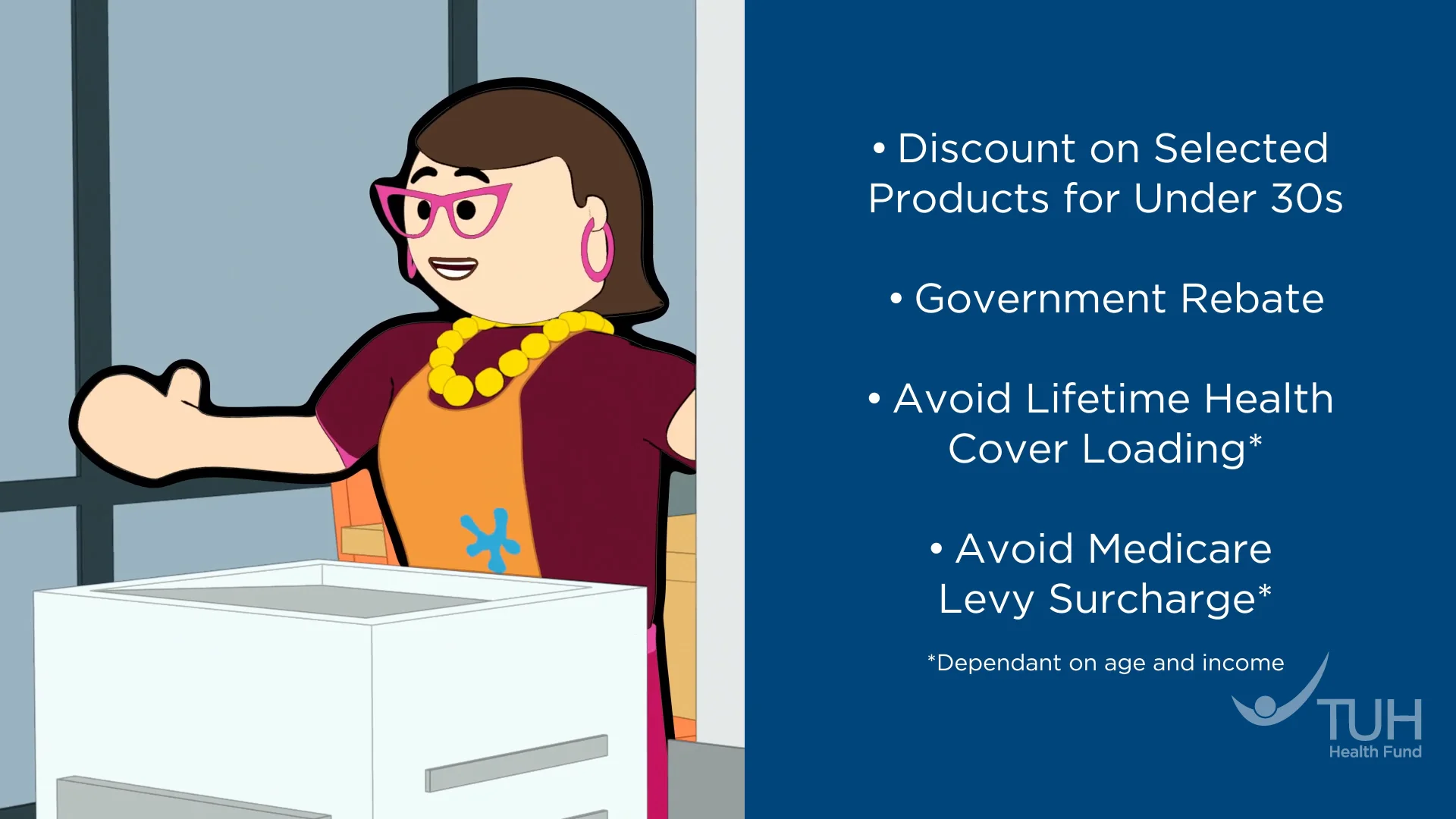 • Discount on Selected Products for Under 30s

• Government Rebate

• Avoid Lifetime Health Cover Loading*

• Avoid Medicare Levy Surcharge*

*Dependant on age and income

TUH
Health Fund